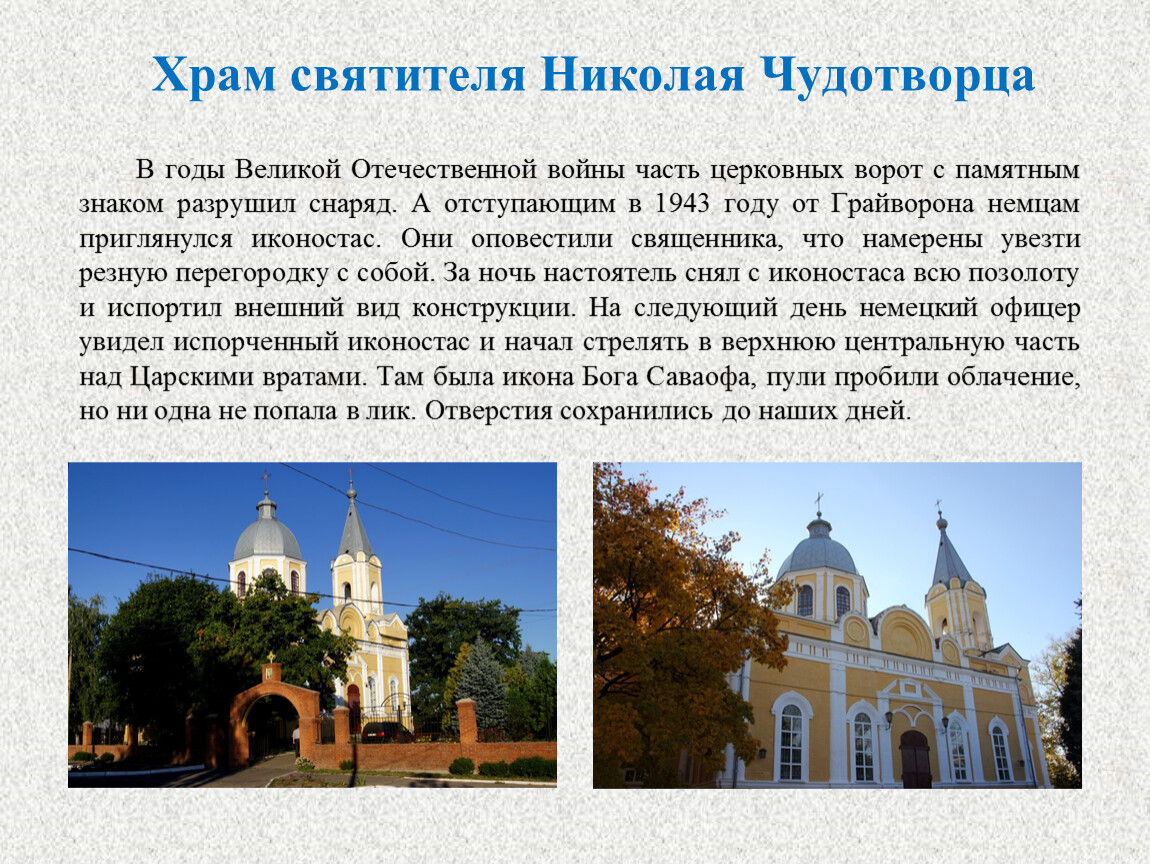 Храм святителя Николая Чудотворца

В годы Великой Отечественной войны часть церковных ворот с памятным знаком разрушил снаряд. А отступающим в 1943 году от Грайворона немцам приглянулся иконостас. Они оповестили священника, что намерены увезти резную перегородку с собой. За ночь настоятель снял с иконостаса всю позолоту и испортил внешний вид конструкции. На следующий день немецкий офицер увидел испорченный иконостас и начал стрелять в верхнюю центральную часть над Царскими вратами. Там была икона Бога Саваофа, пули пробили облачение, но ни одна не попала в лик. Отверстия сохранились до наших дней.